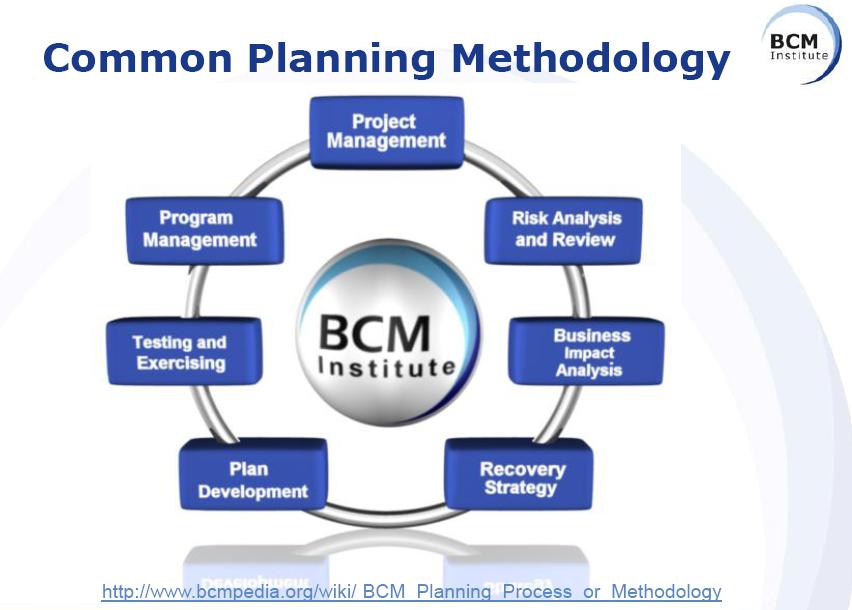 Common Planning Methodology

BCM Institute

Project Management

Risk Analysis and Review

Business Impact Analysis

Recovery Strategy

Plan Development

Testing and Exercising

Program Management

BCM Institute

http://www.bcmpedia.org/wiki/ BCM_Planning_Process_or_Methodology